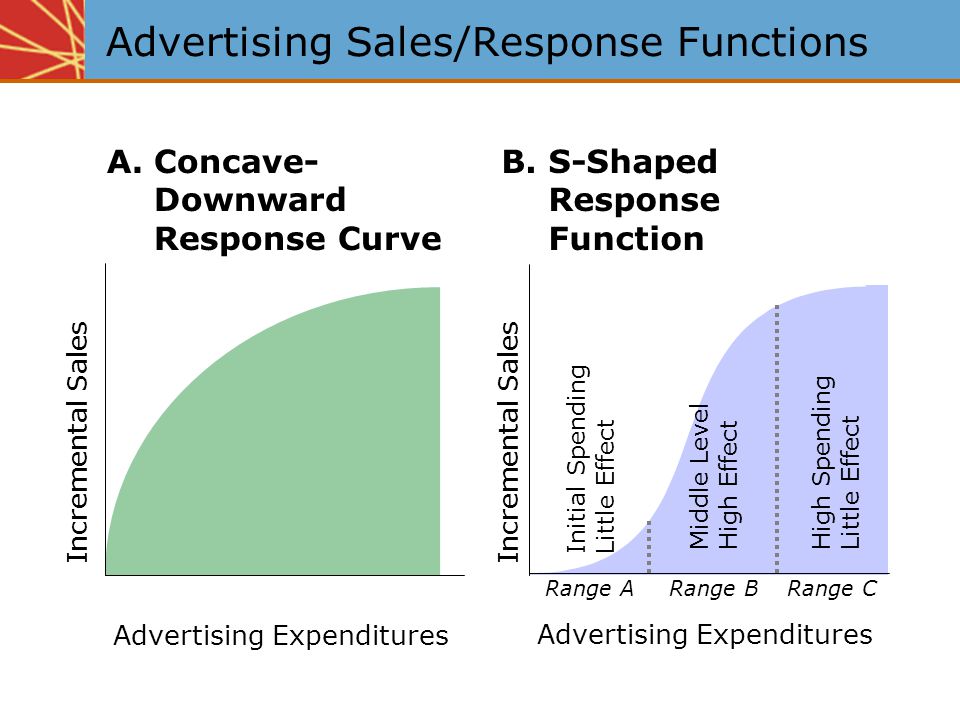 Advertising Sales/Response Functions

A. Concave-Downward Response Curve

Incremental Sales

Advertising Expenditures

B. S-Shaped Response Function

Incremental Sales

Initial Spending
Little Effect

Middle Level
High Effect

High Spending
Little Effect

Range A Range B Range C

Advertising Expenditures